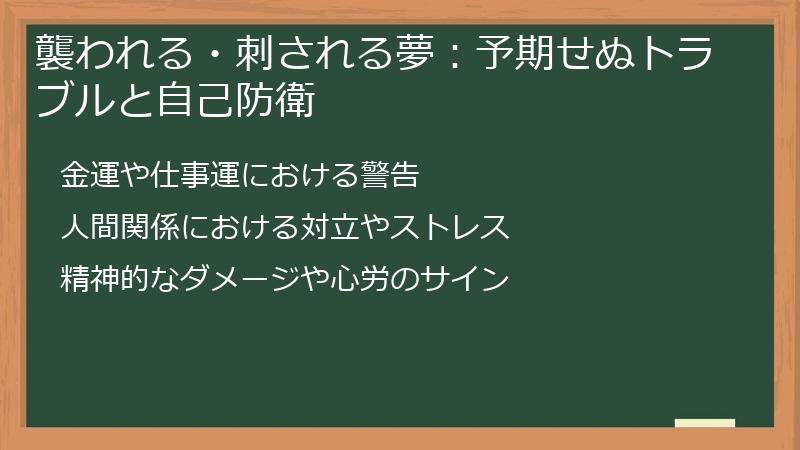 襲われる・刺される夢：予期せぬトラブルと自己防衛

金運や仕事運における警告

人間関係における対立やストレス

精神的なダメージや心労のサイン